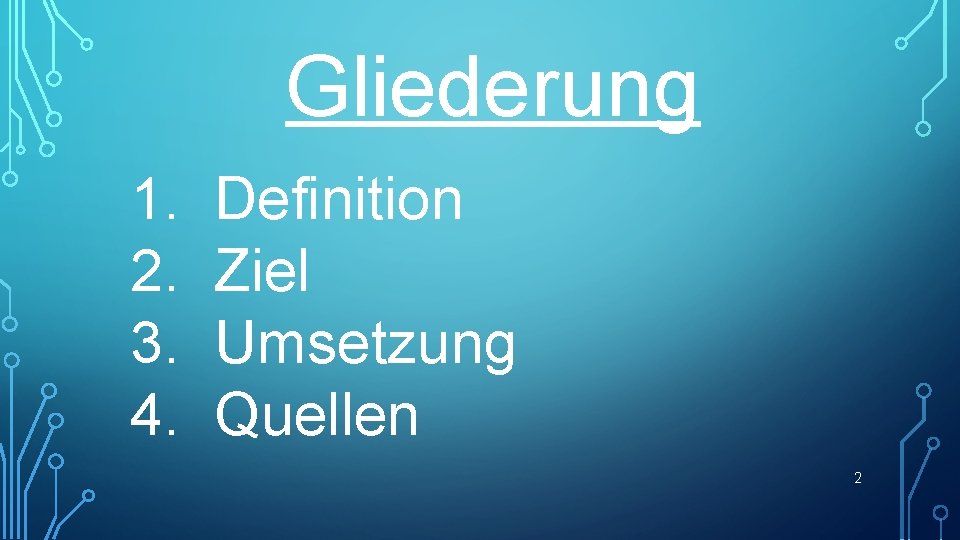 Gliederung

1. Definition
2. Ziel
3. Umsetzung
4. Quellen

2